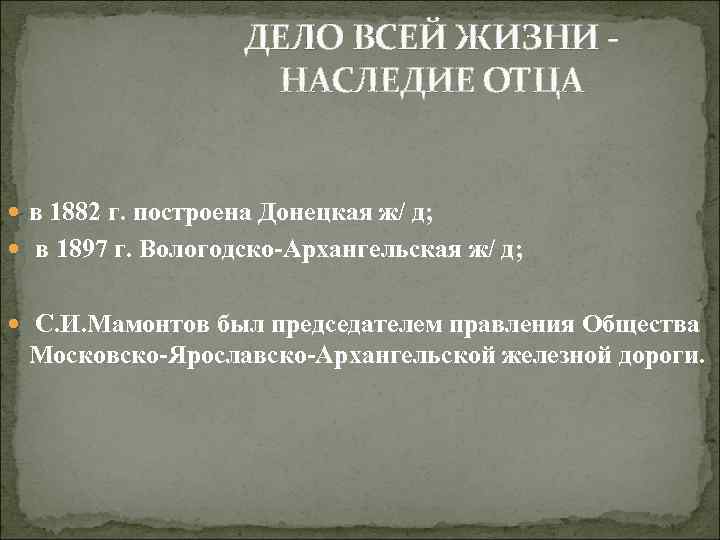 ДЕЛО ВСЕЙ ЖИЗНИ - НАСЛЕДИЕ ОТЦА

в 1882 г. построена Донецкая ж/ д;

в 1897 г. Вологодско-Архангельская ж/ д;

С.И.Мамонтов был председателем правления Общества Московско-Ярославско-Архангельской железной дороги.